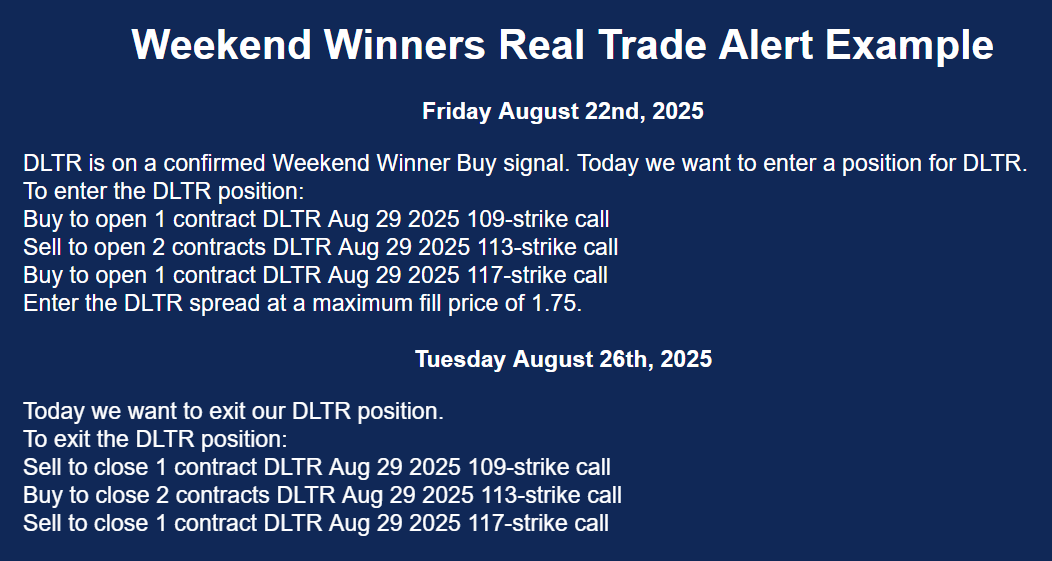 Weekend Winners Real Trade Alert Example

Friday August 22nd, 2025

DLTR is on a confirmed Weekend Winner Buy signal. Today we want to enter a position for DLTR.
To enter the DLTR position:
Buy to open 1 contract DLTR Aug 29 2025 109-strike call
Sell to open 2 contracts DLTR Aug 29 2025 113-strike call
Buy to open 1 contract DLTR Aug 29 2025 117-strike call
Enter the DLTR spread at a maximum fill price of 1.75.

Tuesday August 26th, 2025

Today we want to exit our DLTR position.
To exit the DLTR position:
Sell to close 1 contract DLTR Aug 29 2025 109-strike call
Buy to close 2 contracts DLTR Aug 29 2025 113-strike call
Sell to close 1 contract DLTR Aug 29 2025 117-strike call